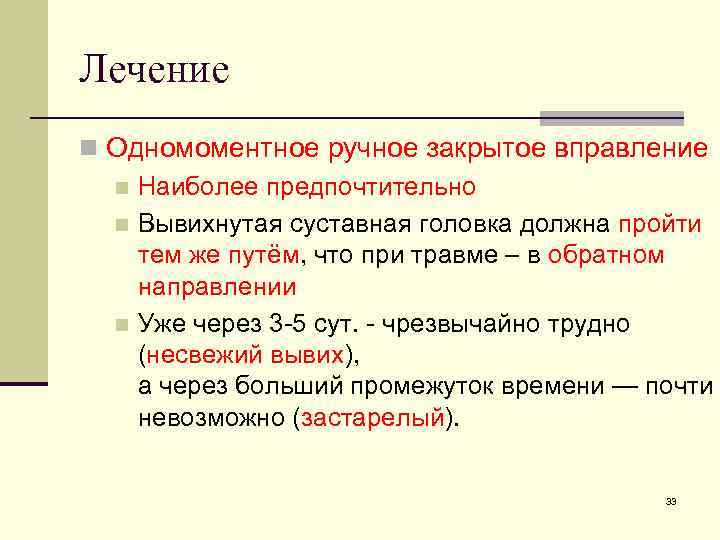 Лечение

Одномоментное ручное закрытое вправление

Наиболее предпочтительно

Вывихнутая суставная головка должна пройти тем же путём, что при травме – в обратном направлении

Уже через 3-5 сут. - чрезвычайно трудно (несвежий вывих),
а через больший промежуток времени — почти невозможно (застарелый).

33